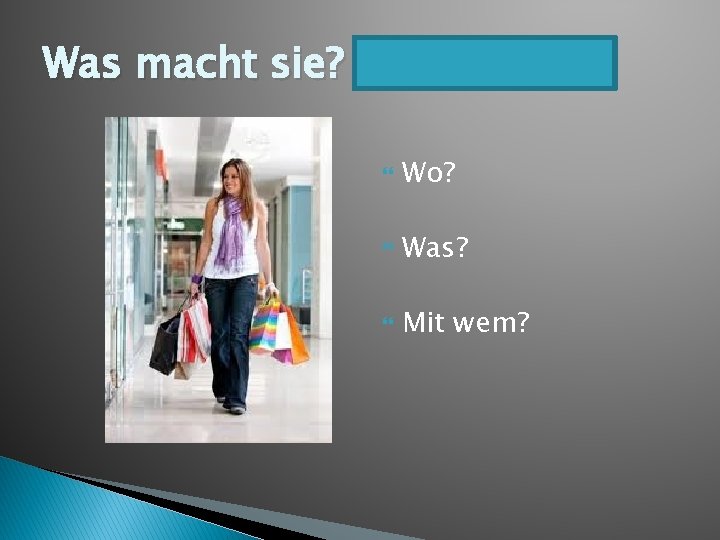 Was macht sie?

Wo?

Was?

Mit wem?